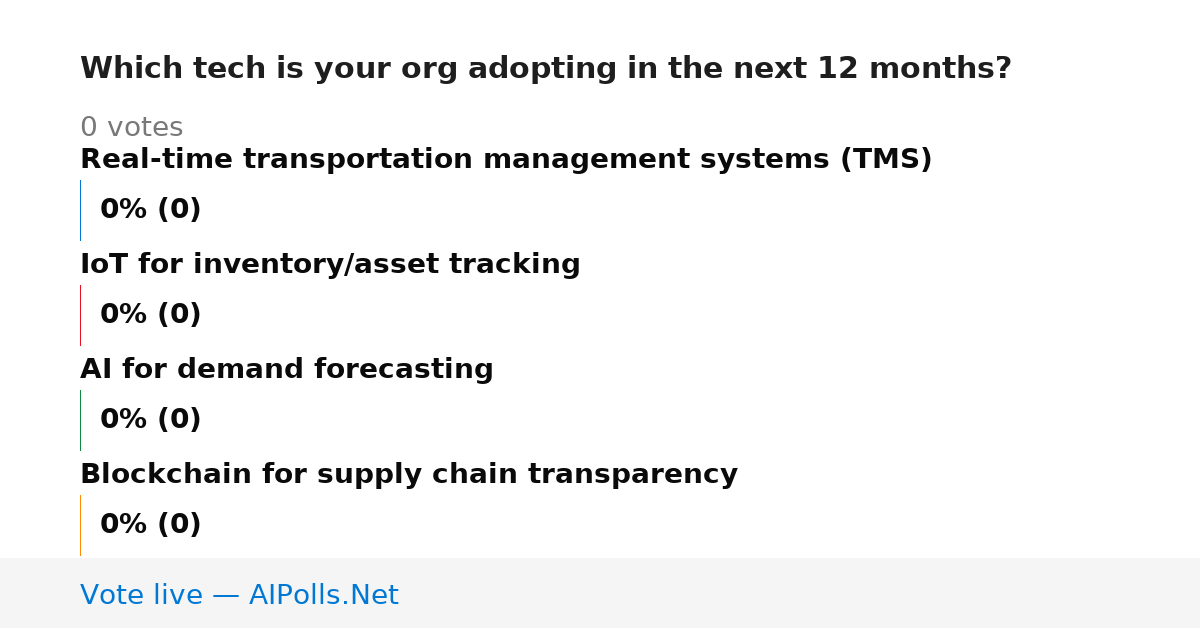 Which tech is your org adopting in the next 12 months?

0 votes

Real-time transportation management systems (TMS)

0% (0)

IoT for inventory/asset tracking

0% (0)

AI for demand forecasting

0% (0)

Blockchain for supply chain transparency

0% (0)

Vote live — AIPolls.Net